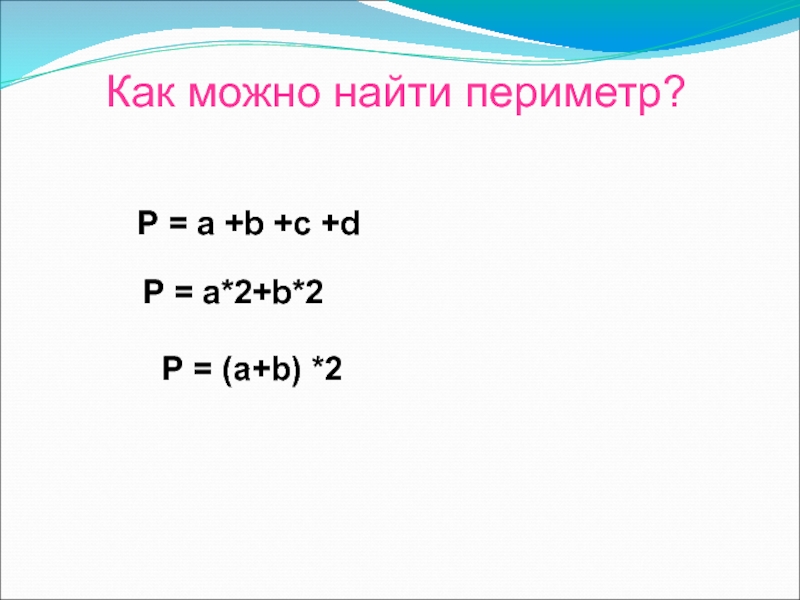 Как можно найти периметр?

$P = a + b + c + d$

$P = a*2+b*2$

$P = (a+b) *2$